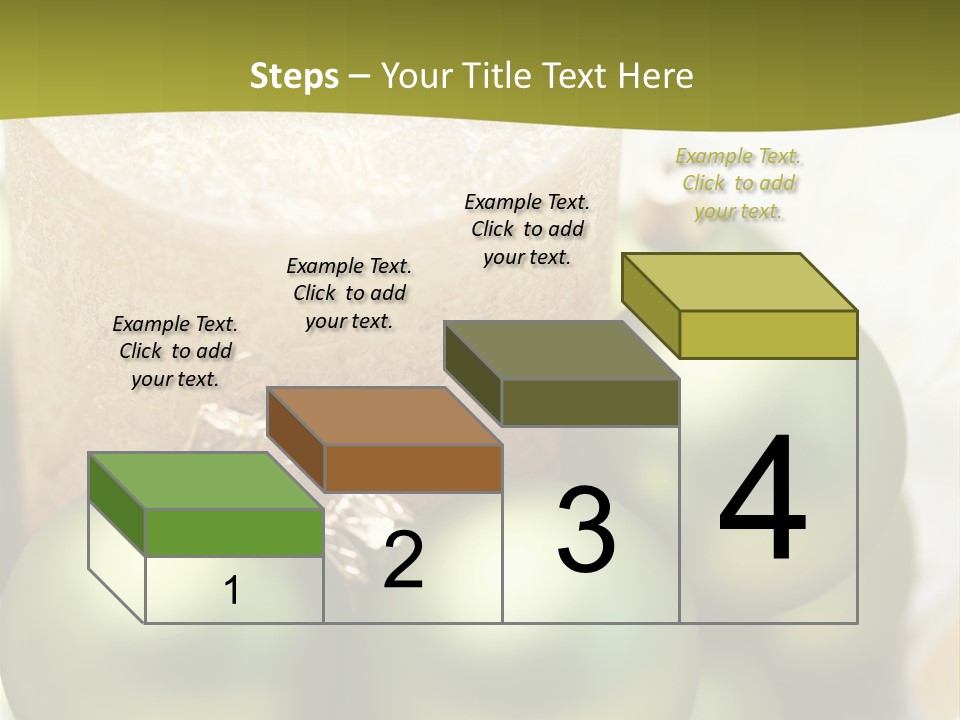 Steps – Your Title Text Here

Example Text. Click to add your text.

Example Text. Click to add your text.

Example Text. Click to add your text.

Example Text. Click to add your text.

1

2

3

4